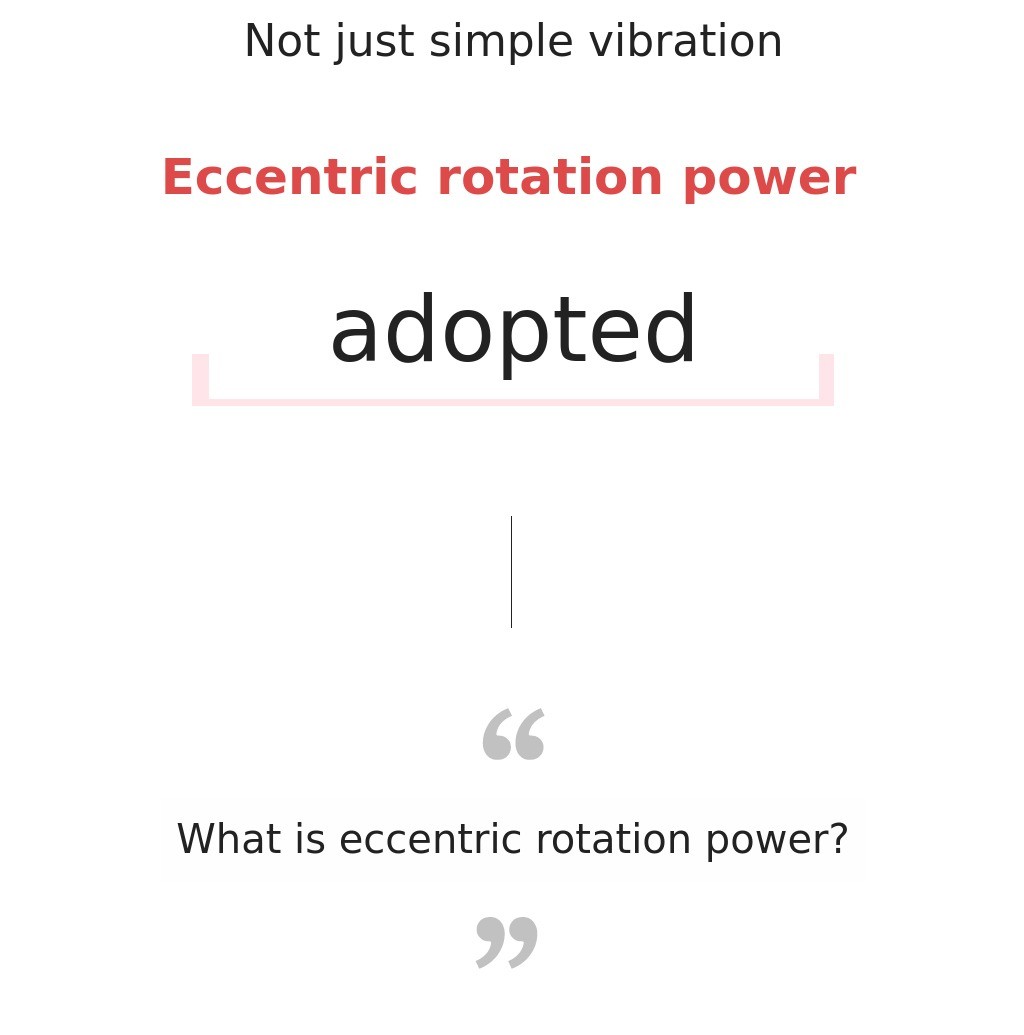 Not just simple vibration

Eccentric rotation power

adopted

“

What is eccentric rotation power?

”